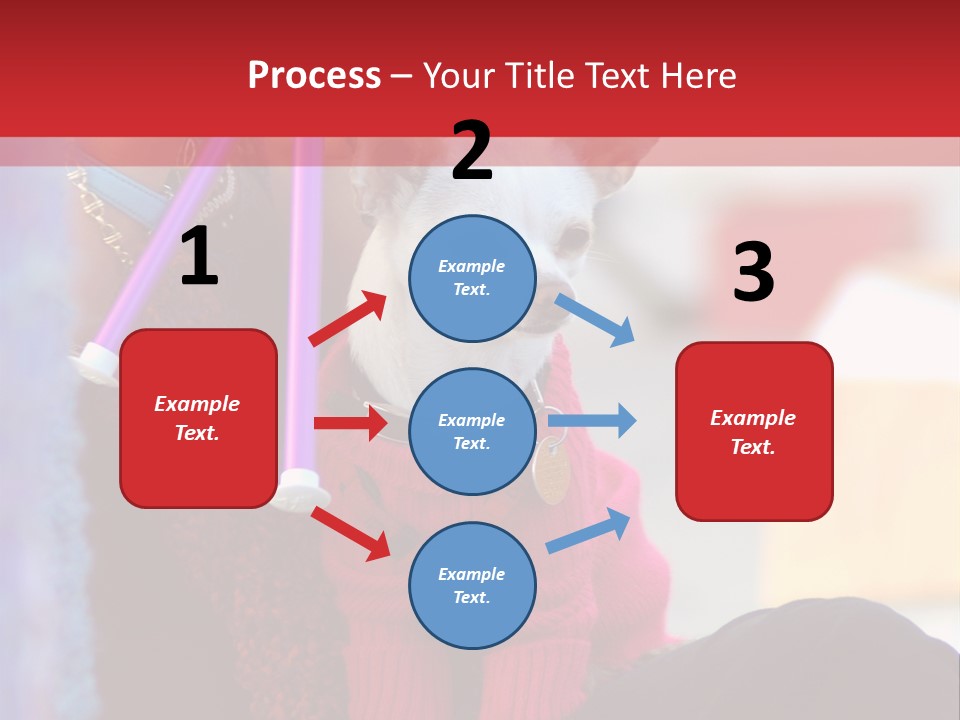 Process – Your Title Text Here

1

Example Text.

2

Example Text.

Example Text.

Example Text.

3

Example Text.